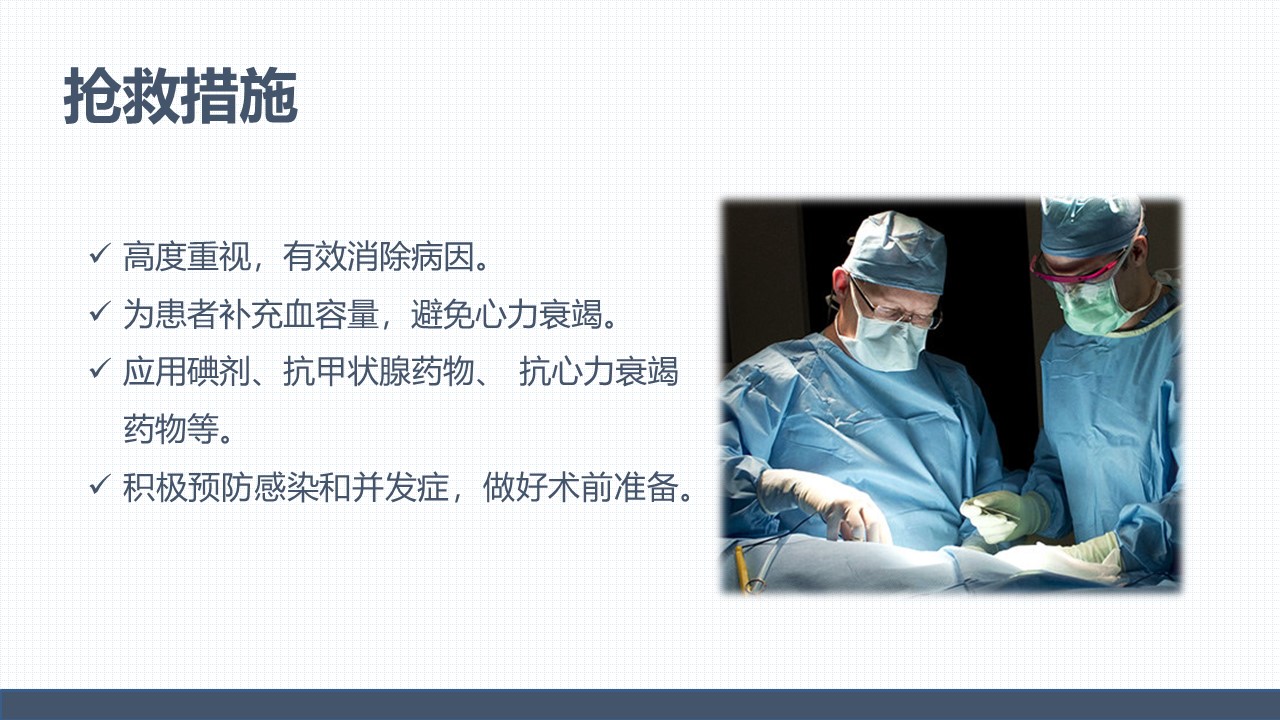 抢救措施

✓ 高度重视，有效消除病因。

✓ 为患者补充血容量，避免心力衰竭。

✓ 应用碘剂、抗甲状腺药物、 抗心力衰竭药物等。

✓ 积极预防感染和并发症，做好术前准备。